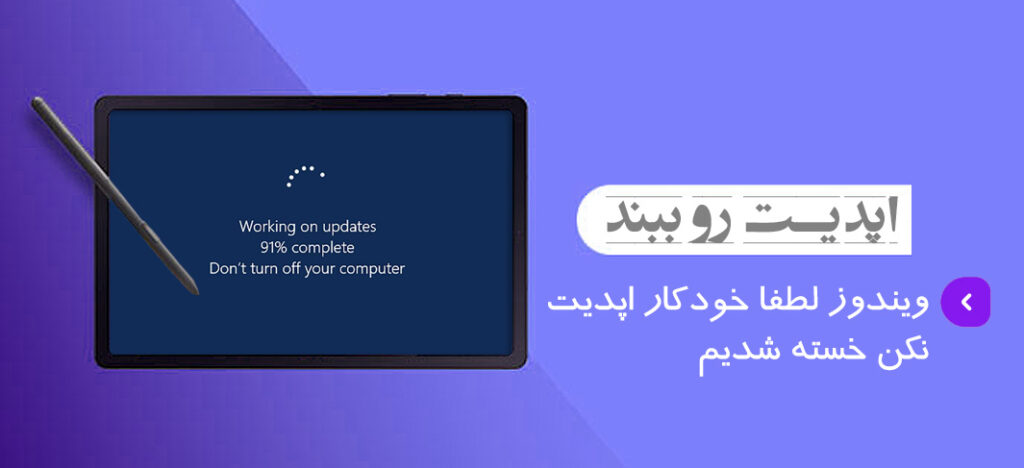 Working on updates
91% complete
Don't turn off your computer

اپدیت رو ببند

ویندوز لطفا خودکار اپدیت نکن خسته شدیم